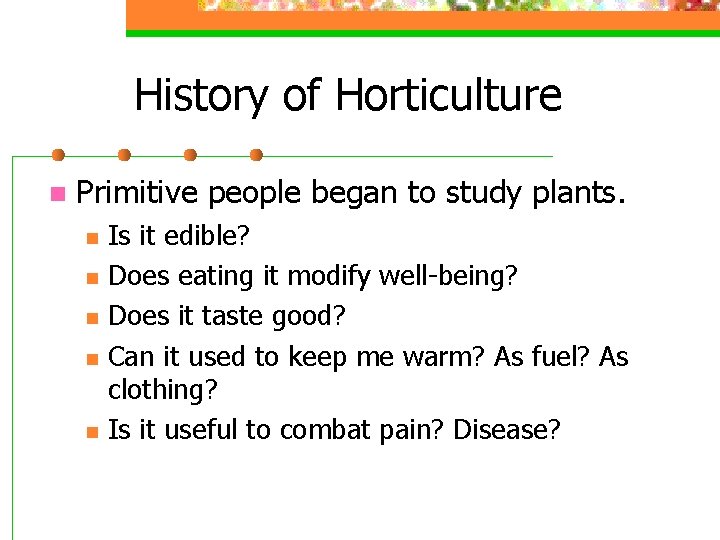 History of Horticulture

Primitive people began to study plants.

Is it edible?

Does eating it modify well-being?

Does it taste good?

Can it used to keep me warm? As fuel? As clothing?

Is it useful to combat pain? Disease?